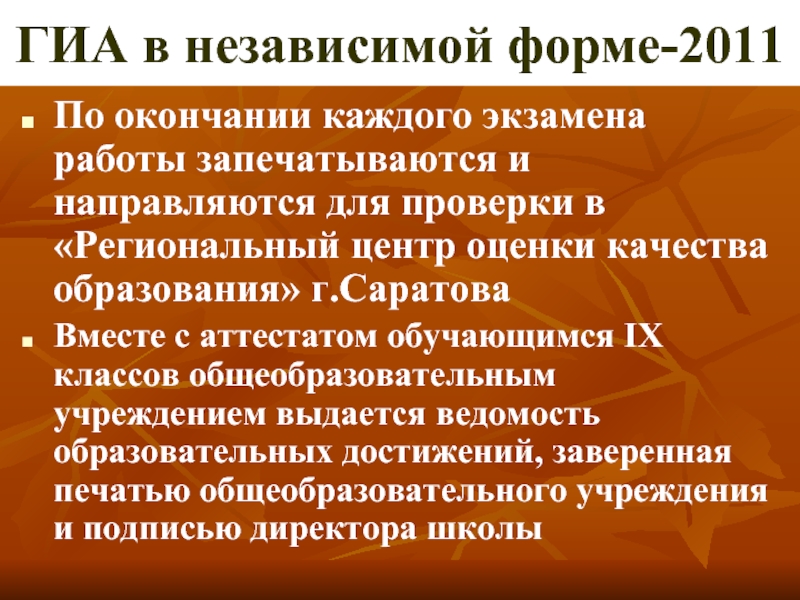 ГИА в независимой форме-2011

По окончании каждого экзамена работы запечатываются и направляются для проверки в «Региональный центр оценки качества образования» г.Саратова

Вместе с аттестатом обучающимся IX классов общеобразовательным учреждением выдается ведомость образовательных достижений, заверенная печатью общеобразовательного учреждения и подписью директора школы